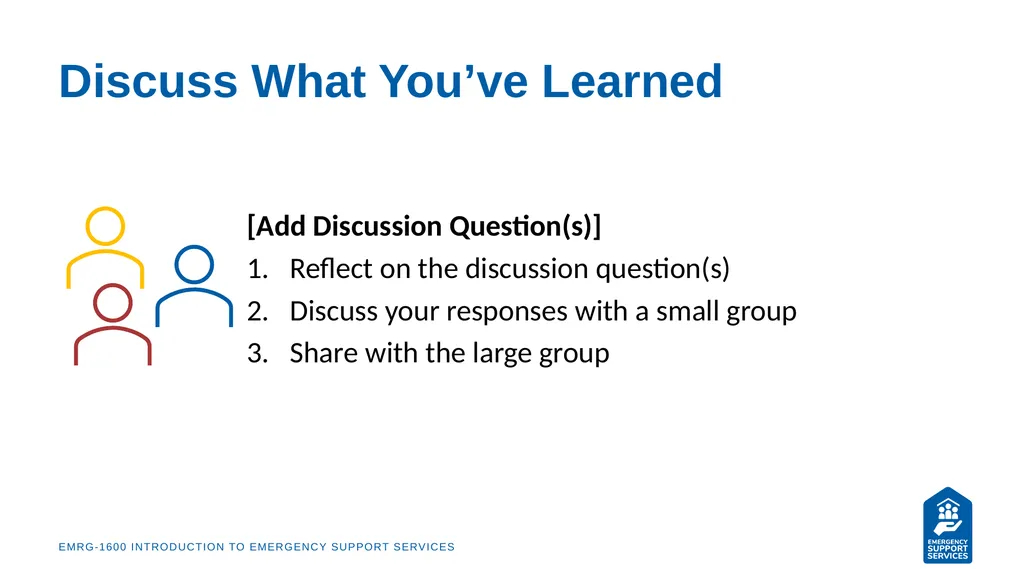 Discuss What You’ve Learned

[Add Discussion Question(s)]

1. Reflect on the discussion question(s)
2. Discuss your responses with a small group
3. Share with the large group

EMRG-1600 INTRODUCTION TO EMERGENCY SUPPORT SERVICES

EMERGENCY SUPPORT SERVICES